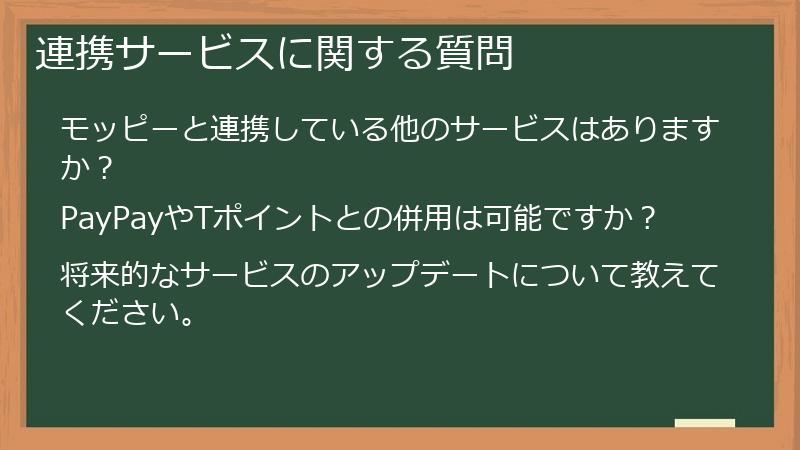 連携サービスに関する質問

モッピーと連携している他のサービスはありますか？

PayPayやTポイントとの併用は可能ですか？

将来的なサービスのアップデートについて教えてください。